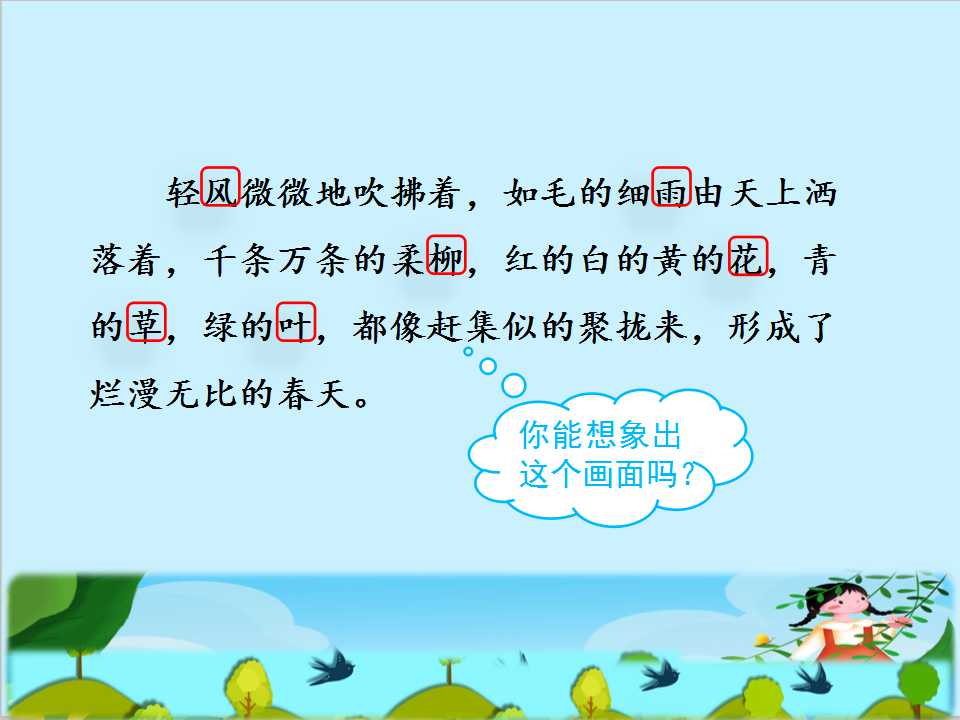 轻风微微地吹拂着，如毛的细雨由天上洒落着，千条万条的柔柳，红的白的黄的花，青的草，绿的叶，都像赶集似的聚拢来，形成了烂漫无比的春天。

你能想象出这个画面吗？